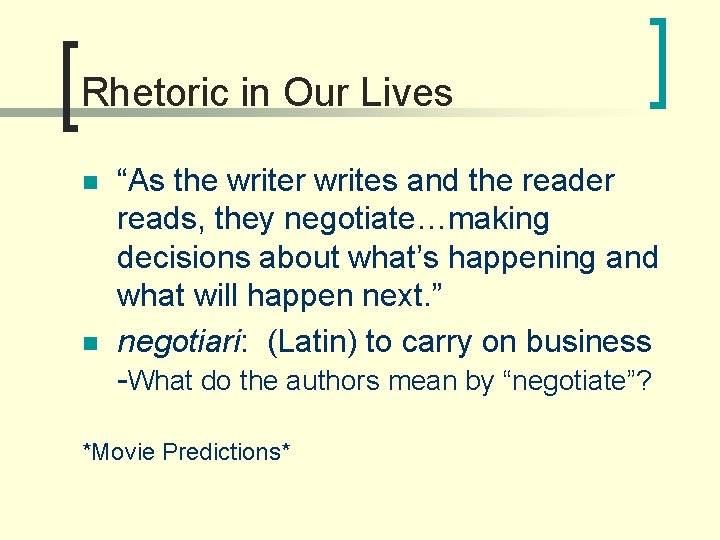 Rhetoric in Our Lives

“As the writer writes and the reader reads, they negotiate…making decisions about what’s happening and what will happen next.”

negotiari: (Latin) to carry on business
-What do the authors mean by “negotiate”?

*Movie Predictions*